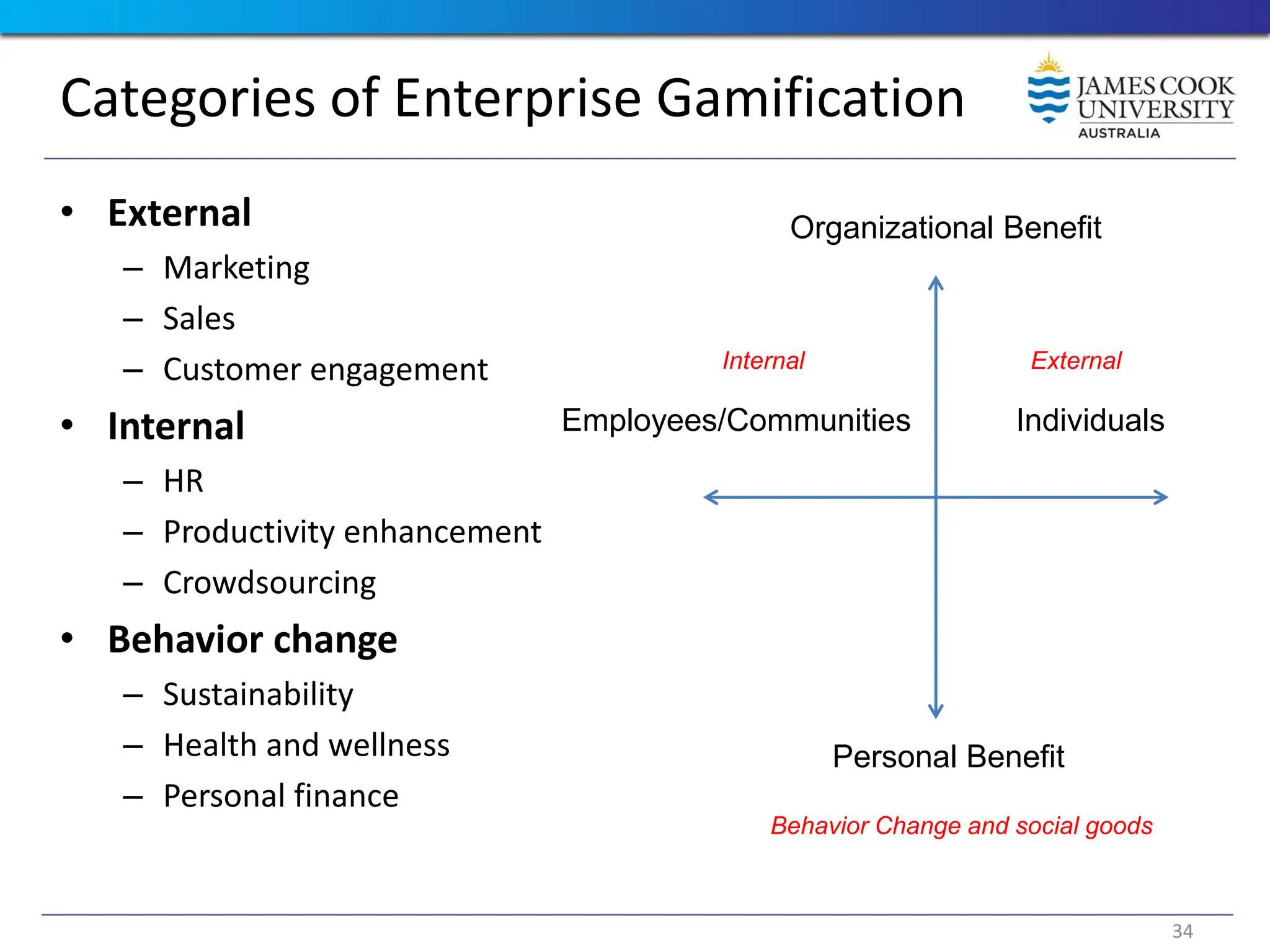 Categories of Enterprise Gamification

JAMES COOK UNIVERSITY AUSTRALIA

• External
– Marketing
– Sales
– Customer engagement
• Internal
– HR
– Productivity enhancement
– Crowdsourcing
• Behavior change
– Sustainability
– Health and wellness
– Personal finance

Organizational Benefit

Internal

External

Employees/Communities

Individuals

Personal Benefit

Behavior Change and social goods

34